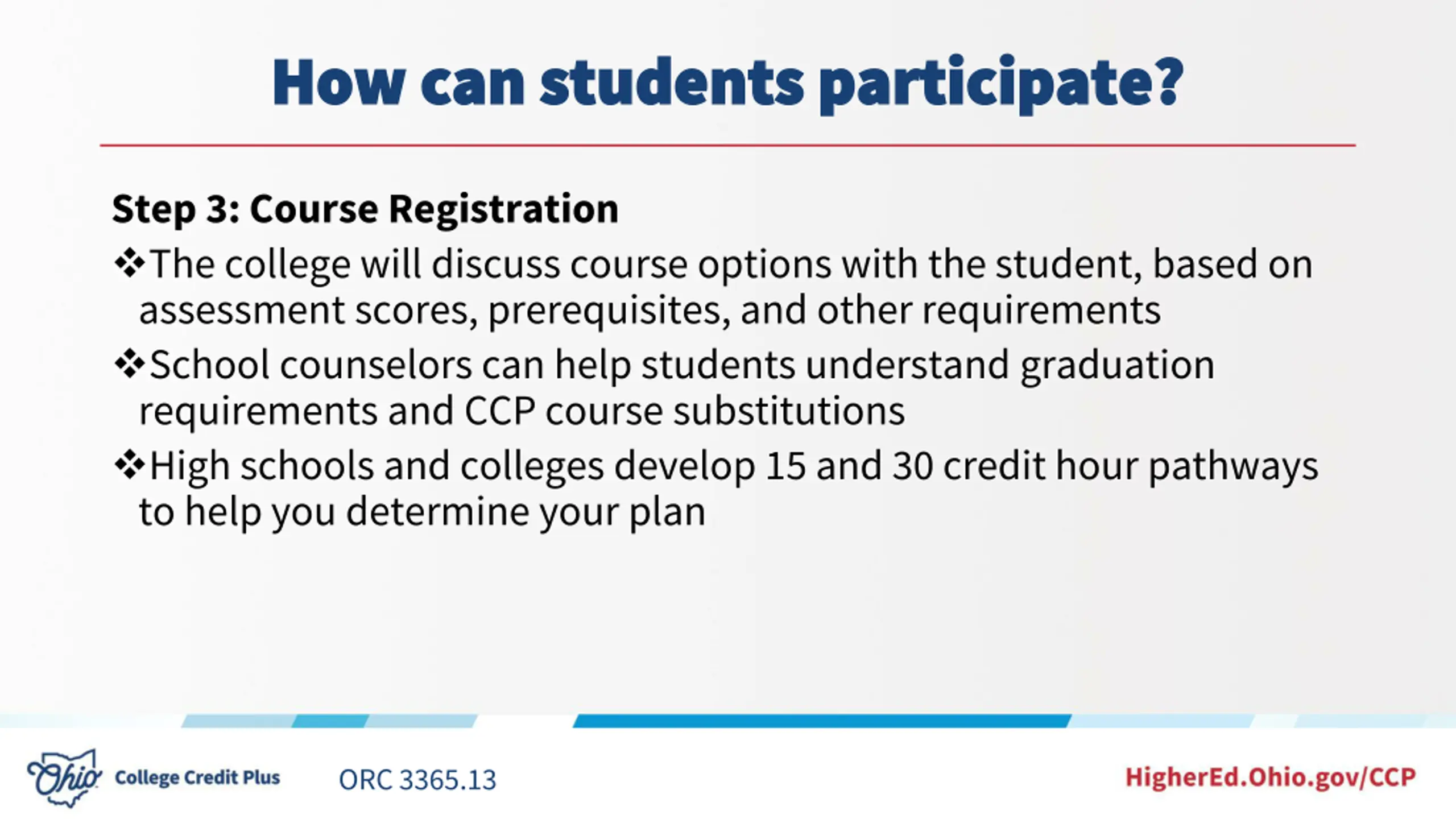 How can students participate?

Step 3: Course Registration

❖The college will discuss course options with the student, based on assessment scores, prerequisites, and other requirements

❖School counselors can help students understand graduation requirements and CCP course substitutions

❖High schools and colleges develop 15 and 30 credit hour pathways to help you determine your plan

Ohio College Credit Plus ORC 3365.13 HigherEd.Ohio.gov/CCP